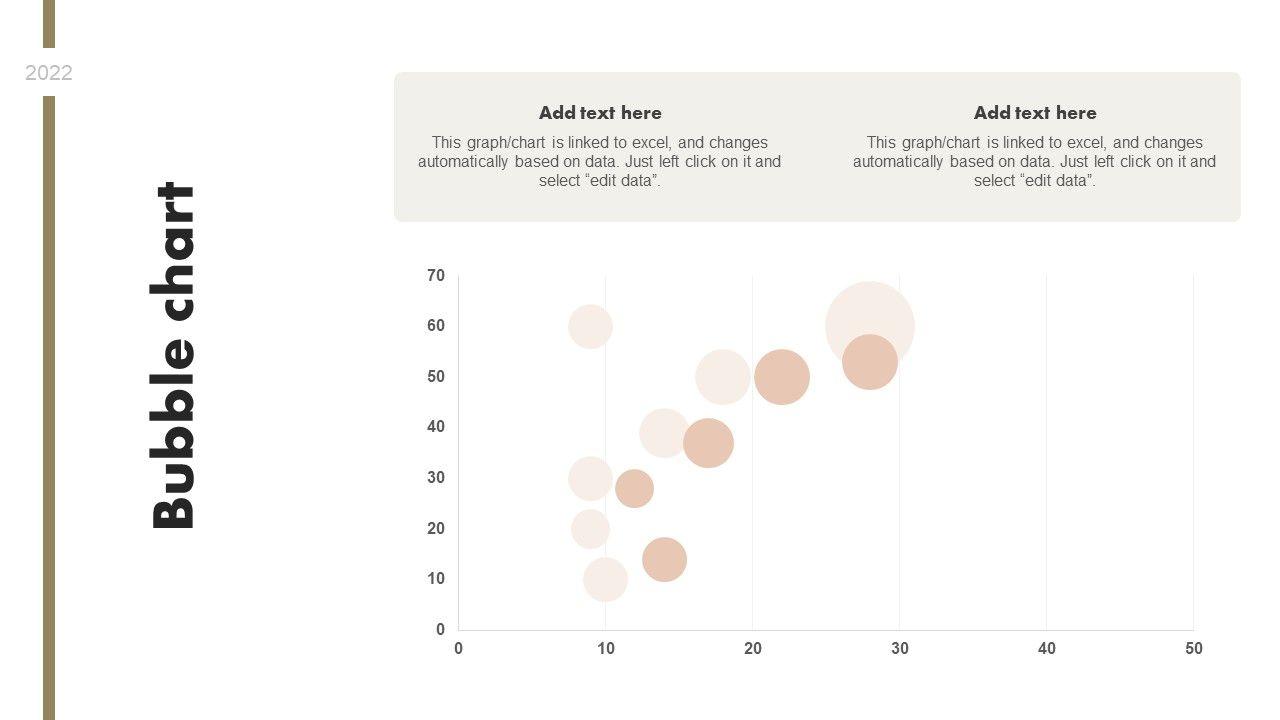 2022

Bubble chart

Add text here

This graph/chart is linked to excel, and changes automatically based on data. Just left click on it and select “edit data”.

Add text here

This graph/chart is linked to excel, and changes automatically based on data. Just left click on it and select “edit data”.

70
60
50
40
30
20
10
0
0 10 20 30 40 50